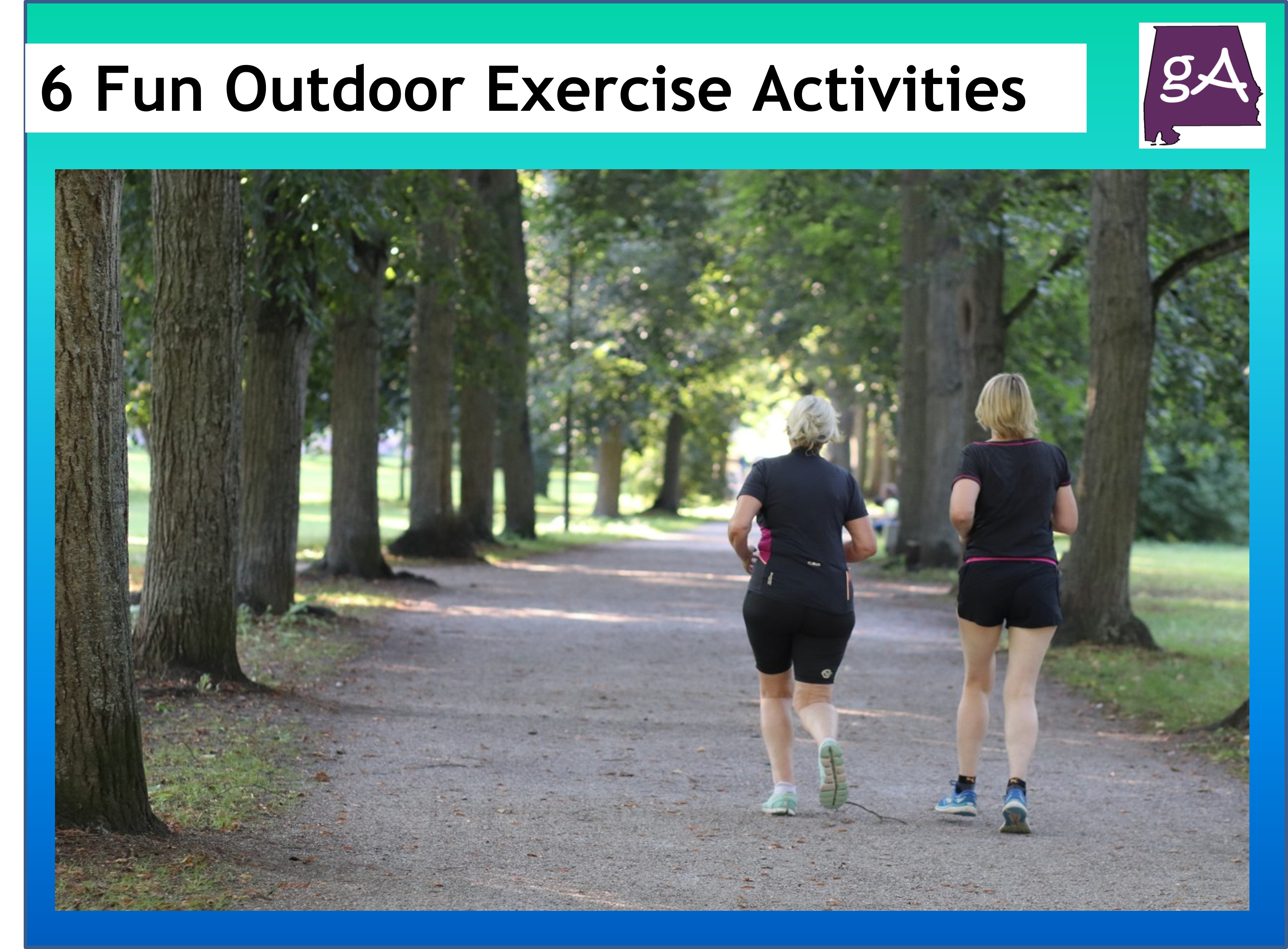 6 Fun Outdoor Exercise Activities

gA